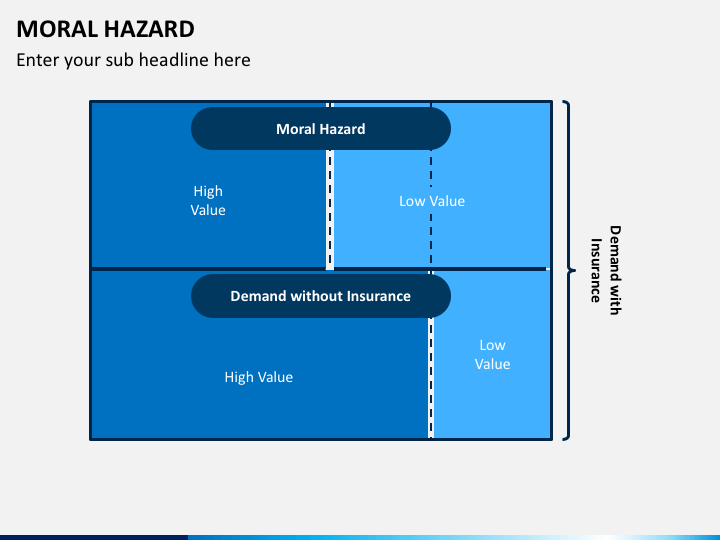 MORAL HAZARD

Enter your sub headline here

Moral Hazard

High Value

Low Value

Demand without Insurance

High Value

Low Value

Demand with Insurance